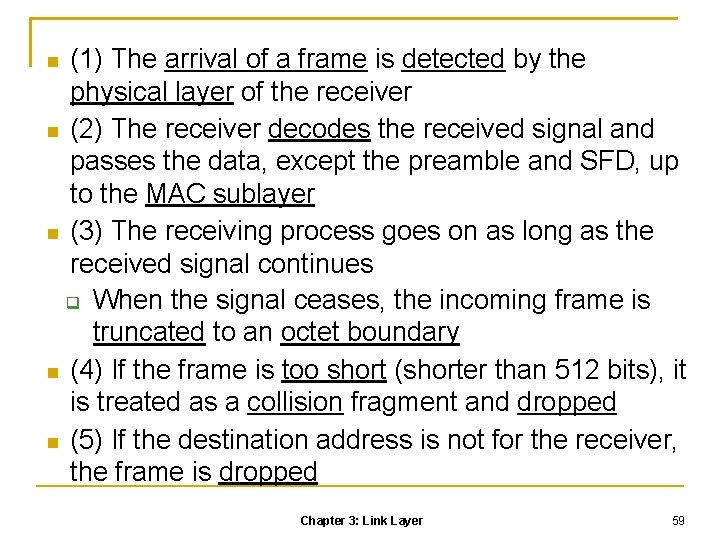 (1) The arrival of a frame is detected by the physical layer of the receiver

(2) The receiver decodes the received signal and passes the data, except the preamble and SFD, up to the MAC sublayer

(3) The receiving process goes on as long as the received signal continues

When the signal ceases, the incoming frame is truncated to an octet boundary

(4) If the frame is too short (shorter than 512 bits), it is treated as a collision fragment and dropped

(5) If the destination address is not for the receiver, the frame is dropped

Chapter 3: Link Layer

59